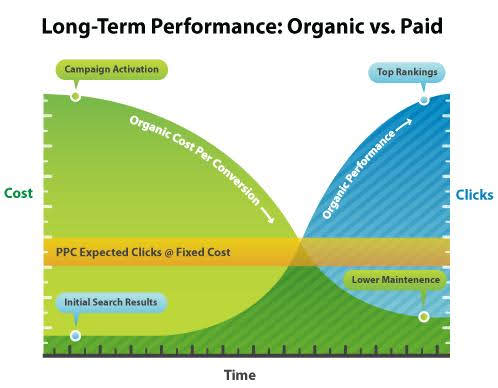 Long-Term Performance: Organic vs. Paid

Campaign Activation

Top Rankings

Organic Cost Per Conversion

Organic Performance

Cost

Clicks

PPC Expected Clicks @ Fixed Cost

Lower Maintenence

Initial Search Results

Time